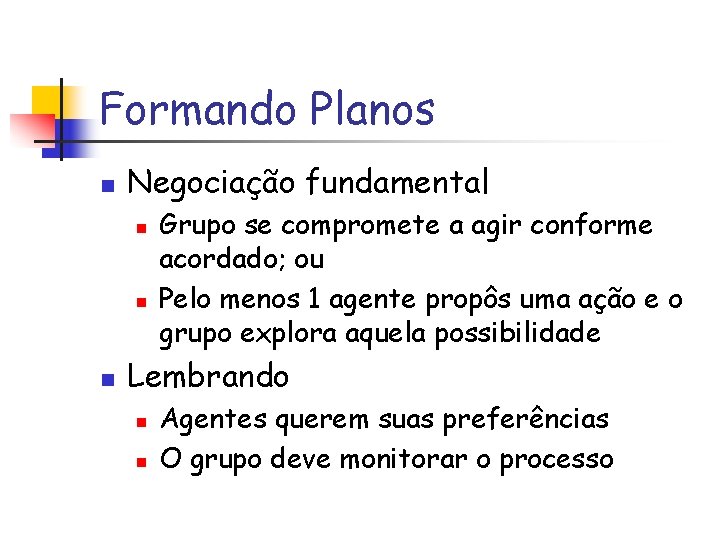 Formando Planos

Negociação fundamental

Grupo se compromete a agir conforme acordado; ou

Pelo menos 1 agente propôs uma ação e o grupo explora aquela possibilidade

Lembrando

Agentes querem suas preferências

O grupo deve monitorar o processo